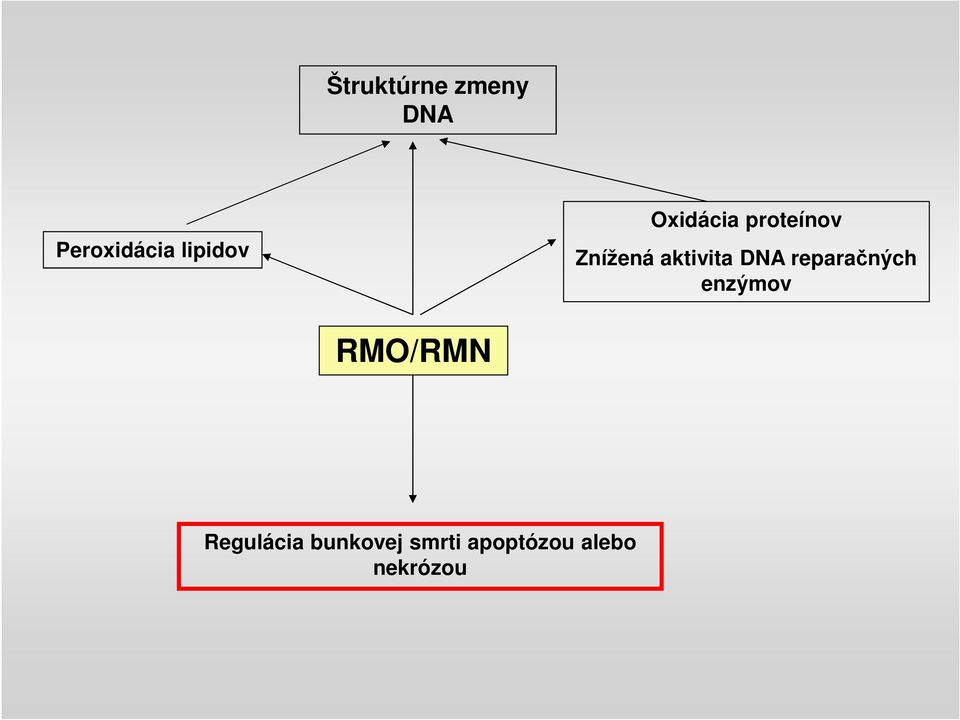 Štruktúrne zmeny DNA

Peroxidácia lipidov

Oxidácia proteínov

Znížená aktivita DNA reparačných enzýmov

RMO/RMN

Regulácia bunkovej smrti apoptózou alebo nekrózou